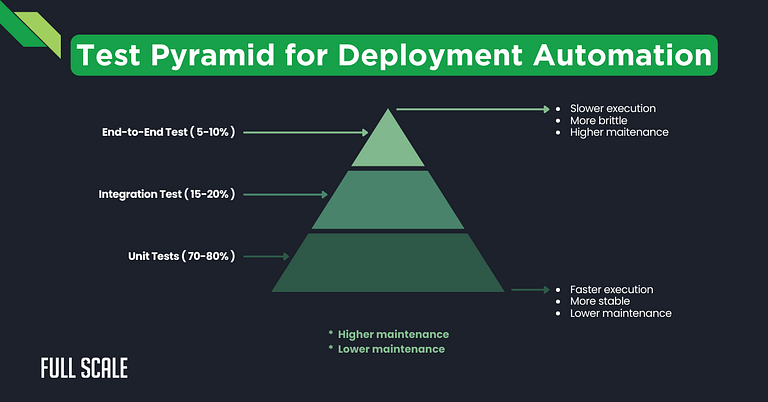 Test Pyramid for Deployment Automation

End-to-End Test ( 5-10% )

Integration Test ( 15-20% )

Unit Tests ( 70-80% )

- Slower execution
- More brittle
- Higher maitenance

- Faster execution
- More stable
- Lower maintenance

- Higher maintenance
- Lower maintenance

FULL SCALE